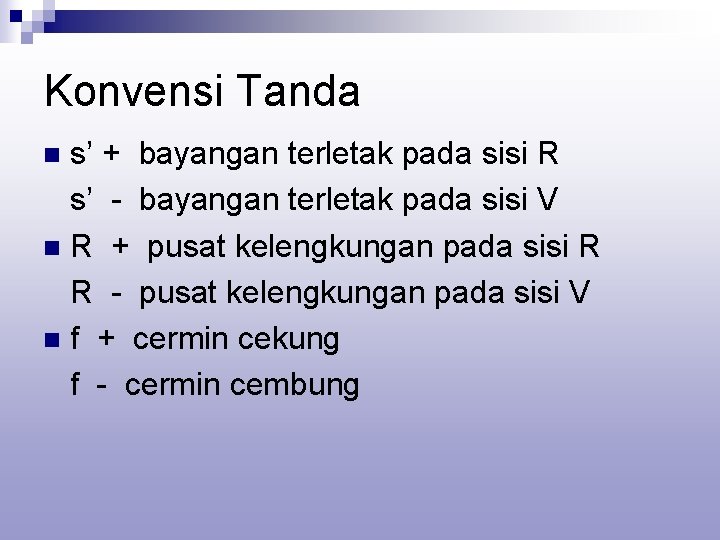 Konvensi Tanda

s’ + bayangan terletak pada sisi R
s’ - bayangan terletak pada sisi V

R + pusat kelengkungan pada sisi R
R - pusat kelengkungan pada sisi V

f + cermin cekung
f - cermin cembung